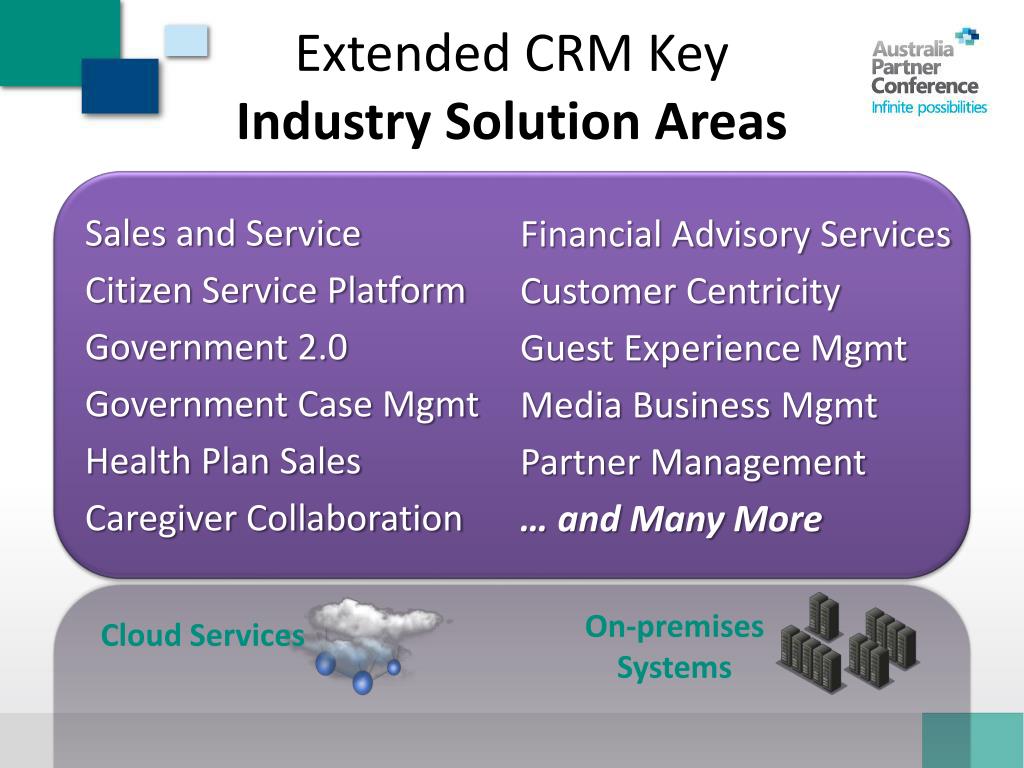 Extended CRM Key
Industry Solution Areas

Australia Partner Conference
Infinite possibilities

Sales and Service
Citizen Service Platform
Government 2.0
Government Case Mgmt
Health Plan Sales
Caregiver Collaboration

Financial Advisory Services
Customer Centricity
Guest Experience Mgmt
Media Business Mgmt
Partner Management
… and Many More

Cloud Services

On-premises Systems